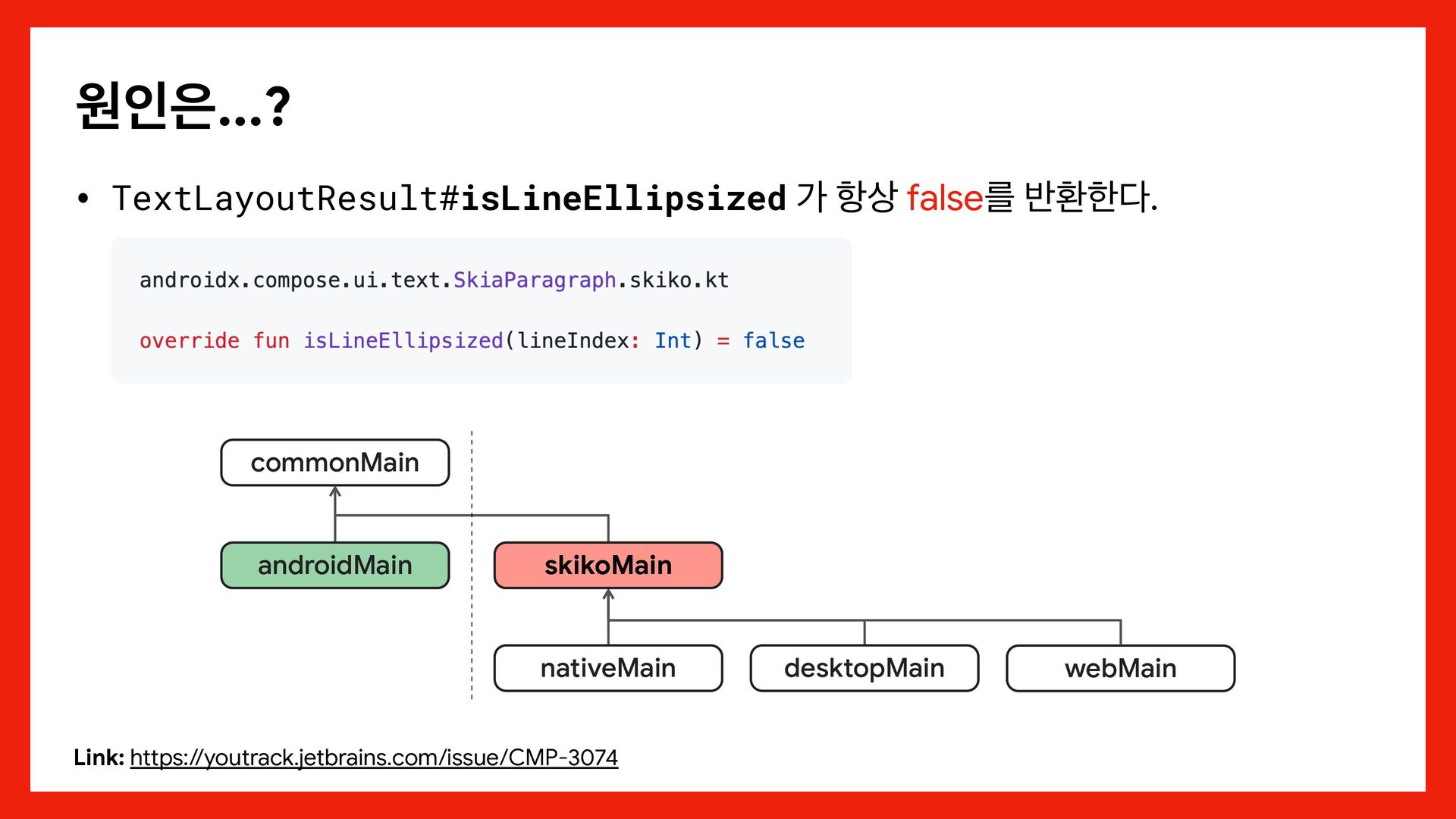 원인은...?

• TextLayoutResult#isLineEllipsized 가 항상 false를 반환한다.

androidx.compose.ui.text.SkiaParagraph.skiko.kt

override fun isLineEllipsized(lineIndex: Int) = false

commonMain

androidMain

skikoMain

nativeMain

desktopMain

webMain

Link: https://youtrack.jetbrains.com/issue/CMP-3074